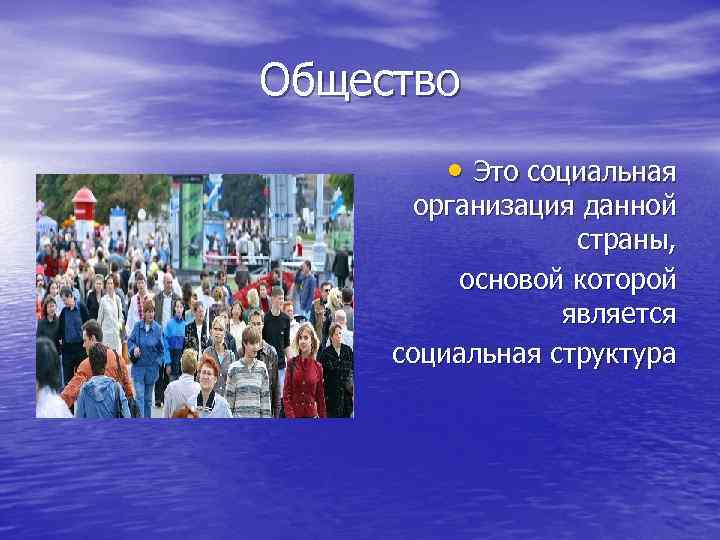 Общество

• Это социальная организация данной страны,
основой которой является
социальная структура